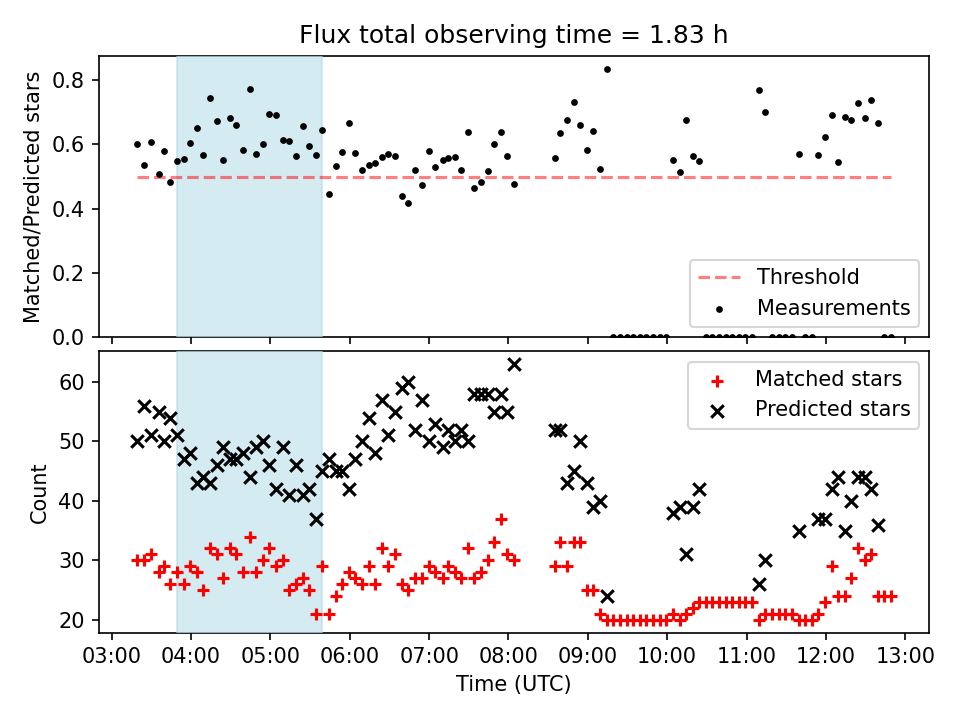 Flux total observing time = 1.83 h

Matched/Predicted stars

0.8
0.6
0.4
0.2
0.0

Threshold
Measurements

Count

60
50
40
30
20

Matched stars
Predicted stars

03:00 04:00 05:00 06:00 07:00 08:00 09:00 10:00 11:00 12:00 13:00
Time (UTC)